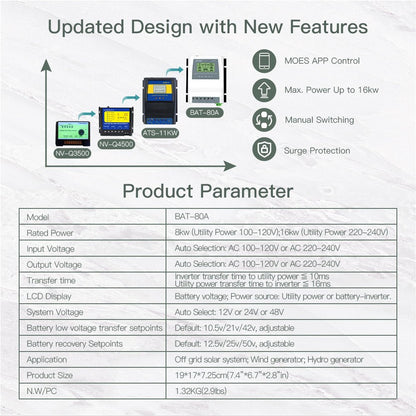 Updated Design with New Features

NV-Q3500

NV-Q4500

ATS-11KW

BAT-80A

MOES APP Control

Max. Power Up to 16kw

Manual Switching

Surge Protection

Product Parameter

| Model | BAT-80A |
|---|---|
| Rated Power | 8kw (Utility Power 100-120V);16kw (Utility Power 220-240V) |
| Input Voltage | Auto Selection: AC 100-120V or AC 220-240V |
| Output Voltage | Auto Selection: AC 100-120V or AC 220-240V |
| Transfer time | Inverter transfer time to utility power ≦ 10ms Utility power transfer time to inverter ≦ 16ms |
| LCD Display | Battery voltage; Power source: Utility power or battery-inverter. |
| System Voltage | Auto Select: 12V or 24V or 48V |
| Battery low voltage transfer setpoints | Default: 10.5v/21v/42v, adjustable |
| Battery recovery Setpoints | Default: 12.5v/25v/50v, adjustable |
| Application | Off grid solar system; Wind generator; Hydro generator |
| Product Size | 19*17*7.25cm(7.4"*6.7"*2.8"in) |
| N.W/PC | 1.32KG(2.9lbs) |